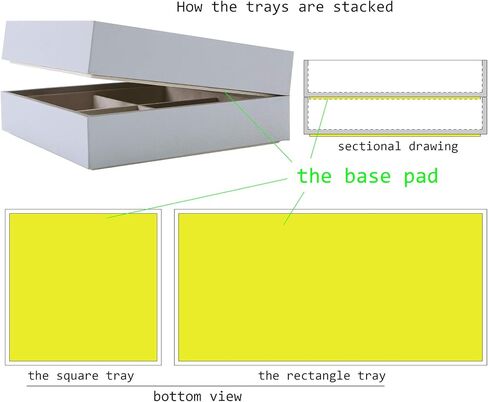 How the trays are stacked

sectional drawing

the base pad

the square tray

the rectangle tray

bottom view